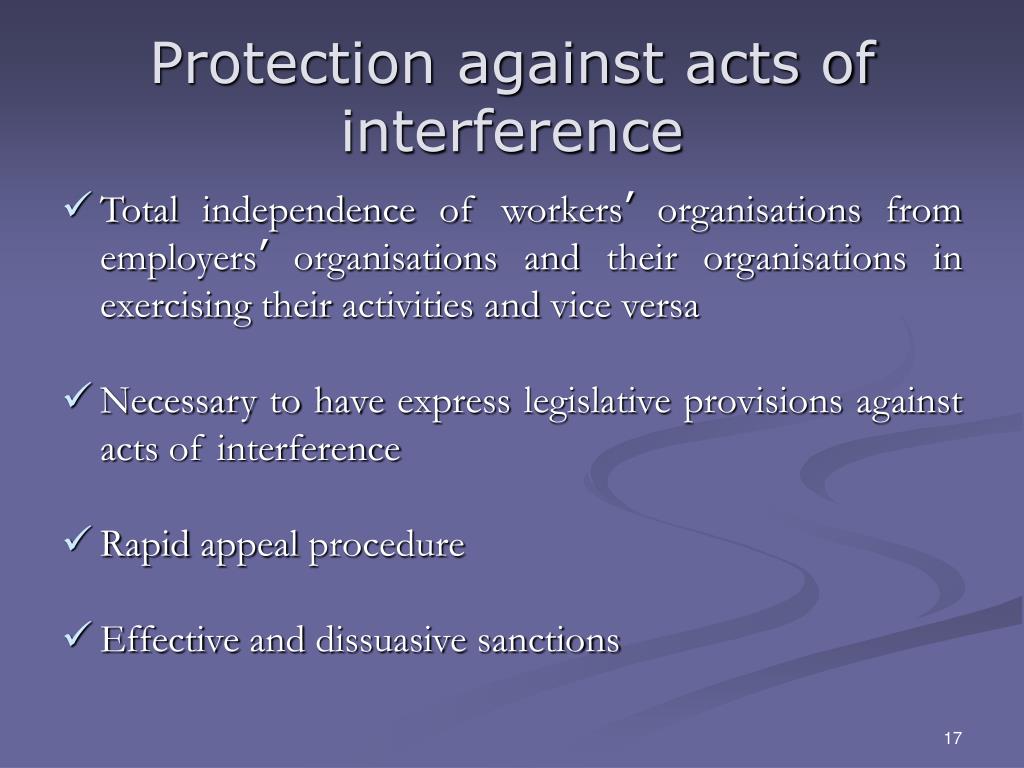 Protection against acts of interference

✓ Total independence of workers’ organisations from employers’ organisations and their organisations in exercising their activities and vice versa

✓ Necessary to have express legislative provisions against acts of interference

✓ Rapid appeal procedure

✓ Effective and dissuasive sanctions

17